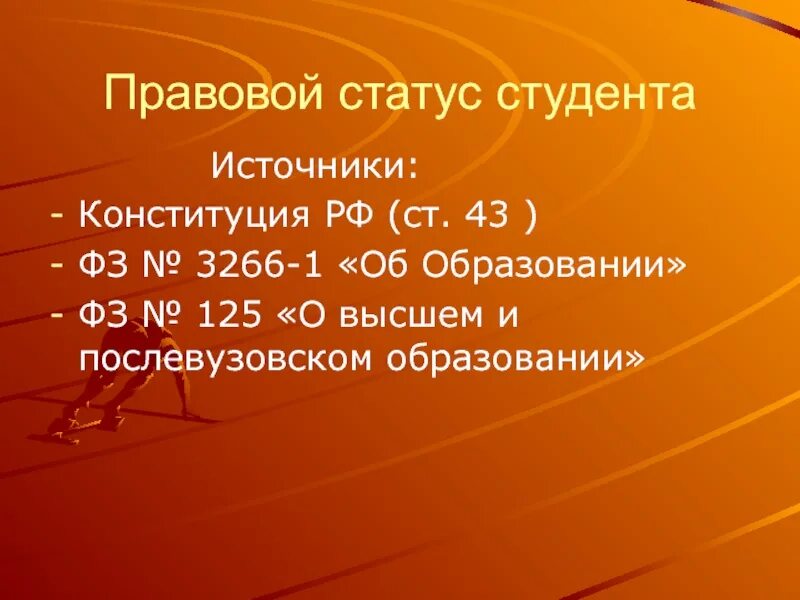 Правовой статус студента

Источники:

- Конституция РФ (ст. 43 )
- ФЗ № 3266-1 «Об Образовании»
- ФЗ № 125 «О высшем и послевузовском образовании»